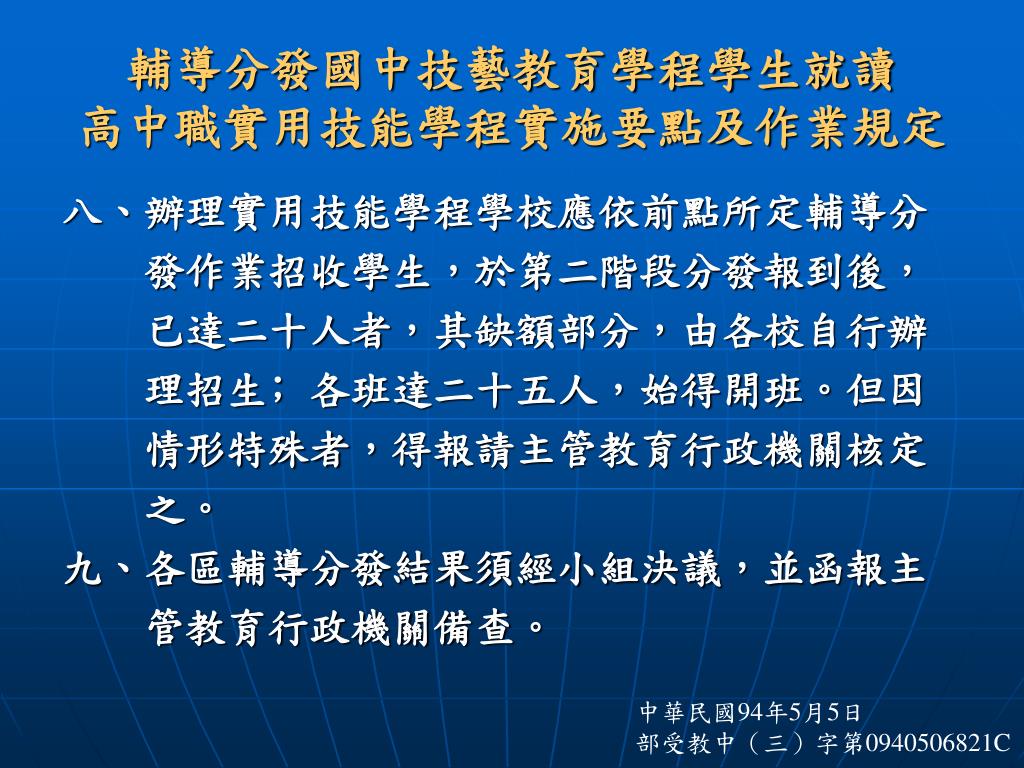 輔導分發國中技藝教育學程學生就讀
高中職實用技能學程實施要點及作業規定

八、辦理實用技能學程學校應依前點所定輔導分發作業招收學生，於第二階段分發報到後，已達二十人者，其缺額部分，由各校自行辦理招生；各班達二十五人，始得開班。但因情形特殊者，得報請主管教育行政機關核定之。

九、各區輔導分發結果須經小組決議，並函報主管教育行政機關備查。

中華民國94年5月5日
部受教中（三）字第0940506821C